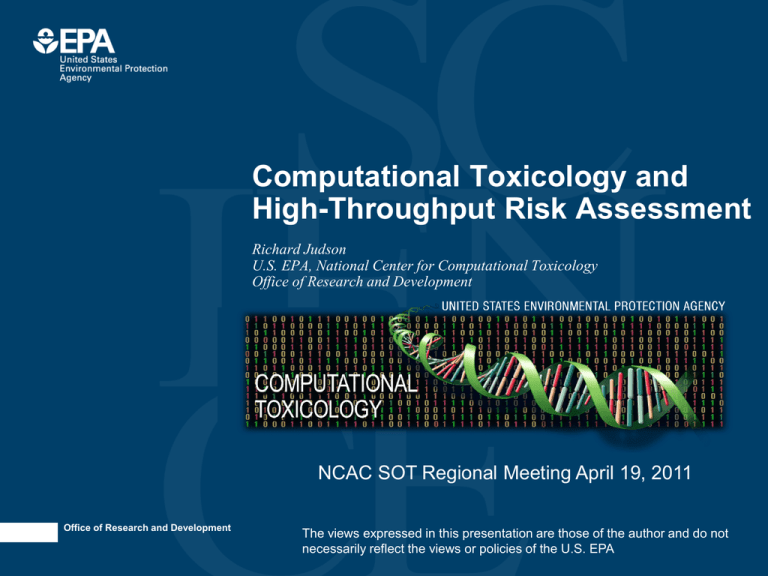 EPA
United States
Environmental Protection
Agency

Computational Toxicology and High-Throughput Risk Assessment

Richard Judson
U.S. EPA, National Center for Computational Toxicology
Office of Research and Development

UNITED STATES ENVIRONMENTAL PROTECTION AGENCY

COMPUTATIONAL TOXICOLOGY

NCAC SOT Regional Meeting April 19, 2011

Office of Research and Development

The views expressed in this presentation are those of the author and do not necessarily reflect the views or policies of the U.S. EPA